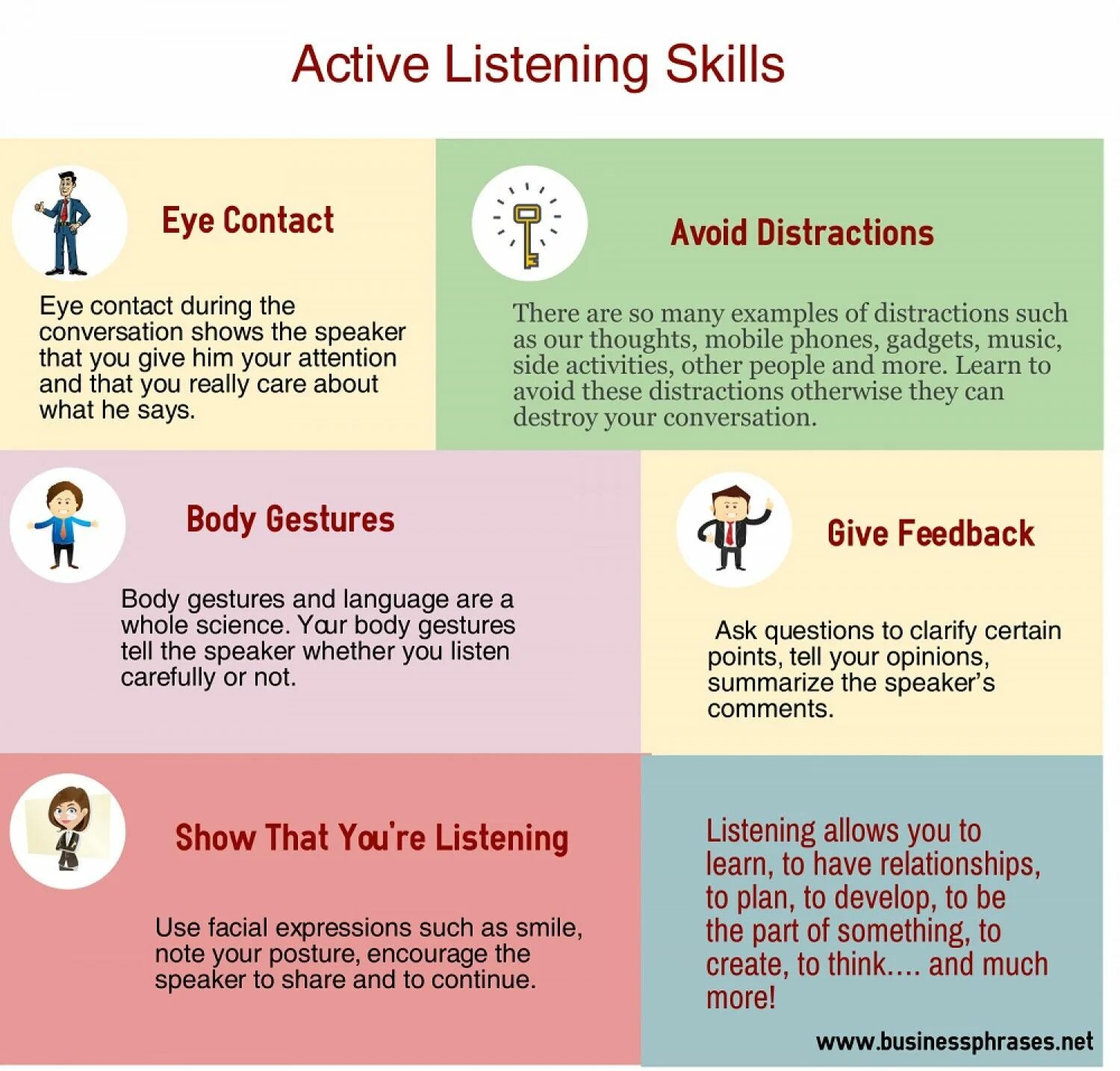 Active Listening Skills

Eye Contact

Eye contact during the conversation shows the speaker that you give him your attention and that you really care about what he says.

Avoid Distractions

There are so many examples of distractions such as our thoughts, mobile phones, gadgets, music, side activities, other people and more. Learn to avoid these distractions otherwise they can destroy your conversation.

Body Gestures

Body gestures and language are a whole science. Your body gestures tell the speaker whether you listen carefully or not.

Give Feedback

Ask questions to clarify certain points, tell your opinions, summarize the speaker's comments.

Show That You're Listening

Use facial expressions such as smile, note your posture, encourage the speaker to share and to continue.

Listening allows you to learn, to have relationships, to plan, to develop, to be the part of something, to create, to think.... and much more!

www.businessphrases.net